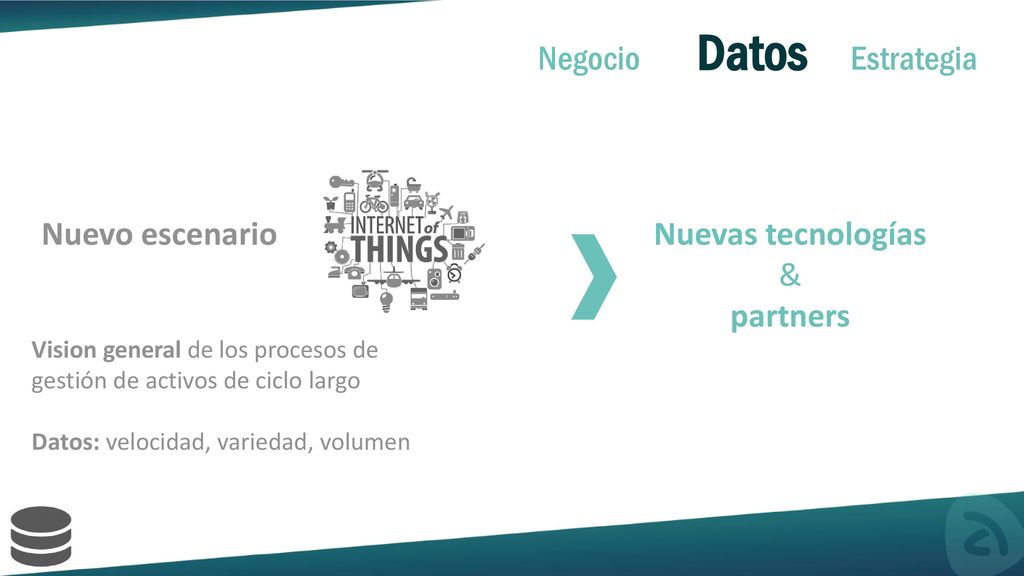 Negocio Datos Estrategia

Nuevo escenario

INTERNET of THINGS

Nuevas tecnologías & partners

Vision general de los procesos de gestión de activos de ciclo largo

Datos: velocidad, variedad, volumen